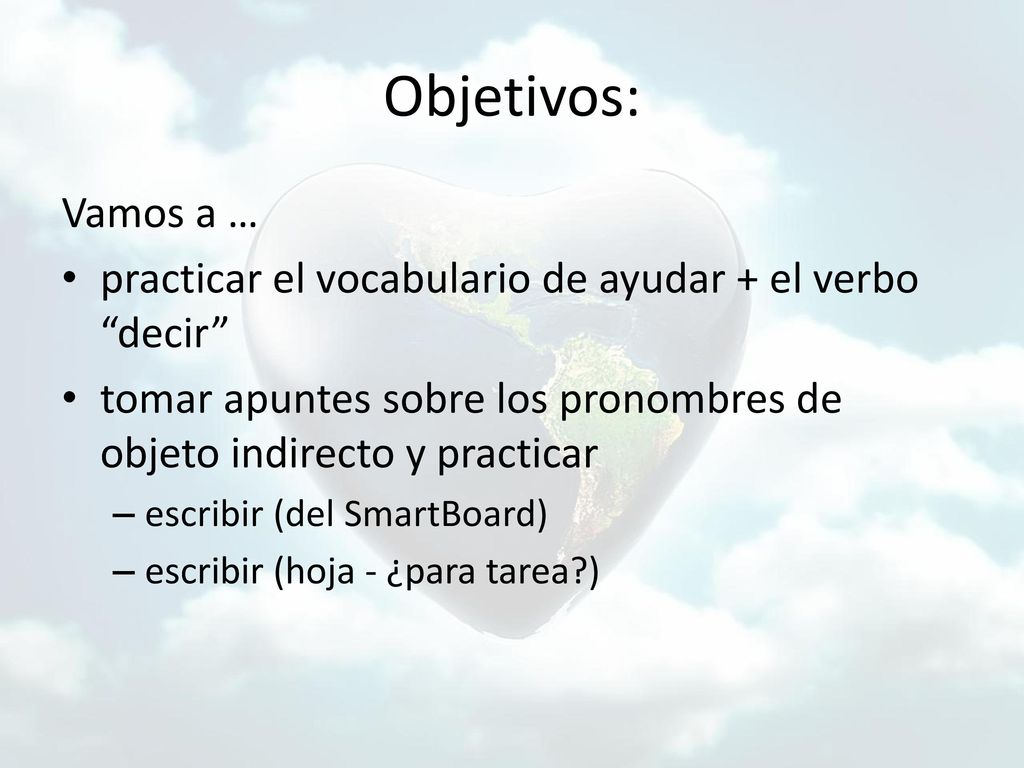 Objetivos:

Vamos a …

• practicar el vocabulario de ayudar + el verbo “decir”
• tomar apuntes sobre los pronombres de objeto indirecto y practicar
– escribir (del SmartBoard)
– escribir (hoja - ¿para tarea?)